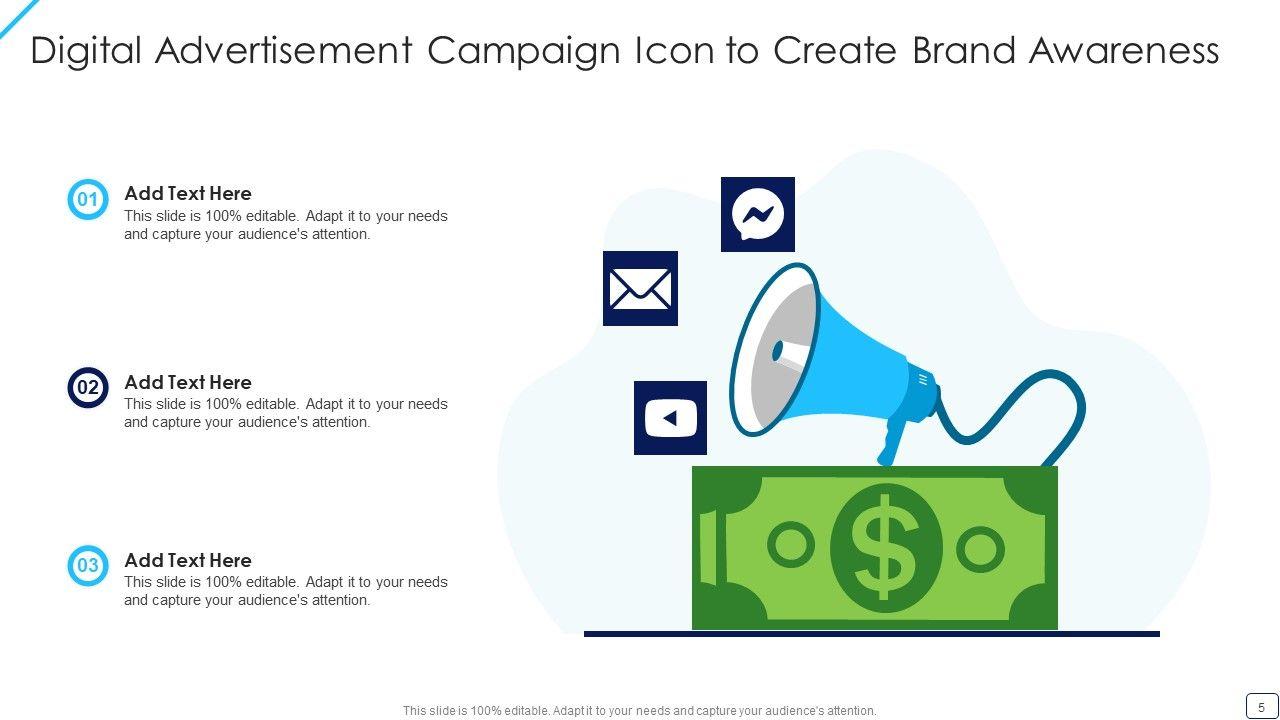 Digital Advertisement Campaign Icon to Create Brand Awareness

01
Add Text Here
This slide is 100% editable. Adapt it to your needs and capture your audience's attention.

02
Add Text Here
This slide is 100% editable. Adapt it to your needs and capture your audience's attention.

03
Add Text Here
This slide is 100% editable. Adapt it to your needs and capture your audience's attention.

$

This slide is 100% editable. Adapt it to your needs and capture your audience's attention.

5